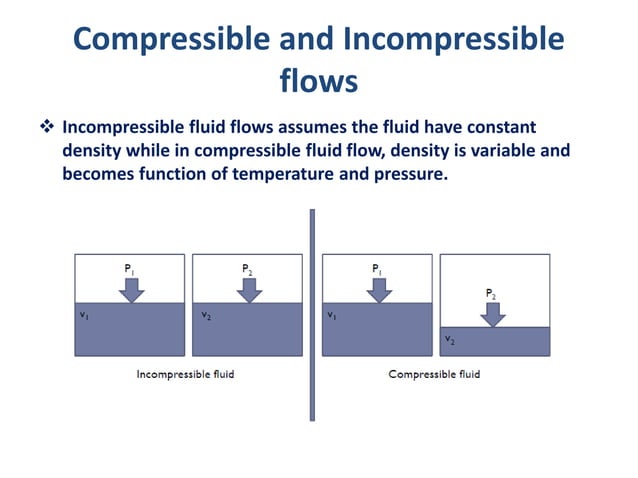 Compressible and Incompressible flows

❖ Incompressible fluid flows assumes the fluid have constant density while in compressible fluid flow, density is variable and becomes function of temperature and pressure.

$P_1$
$v_1$
$P_2$
$v_2$
Incompressible fluid

$P_1$
$v_1$
$P_2$
$v_2$
Compressible fluid